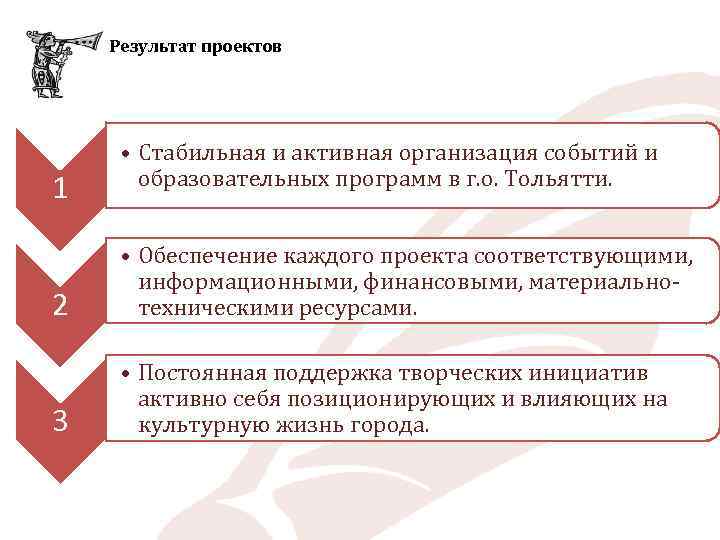 Результат проектов

1

• Стабильная и активная организация событий и образовательных программ в г.о. Тольятти.

2

• Обеспечение каждого проекта соответствующими, информационными, финансовыми, материально-техническими ресурсами.

3

• Постоянная поддержка творческих инициатив активно себя позиционирующих и влияющих на культурную жизнь города.